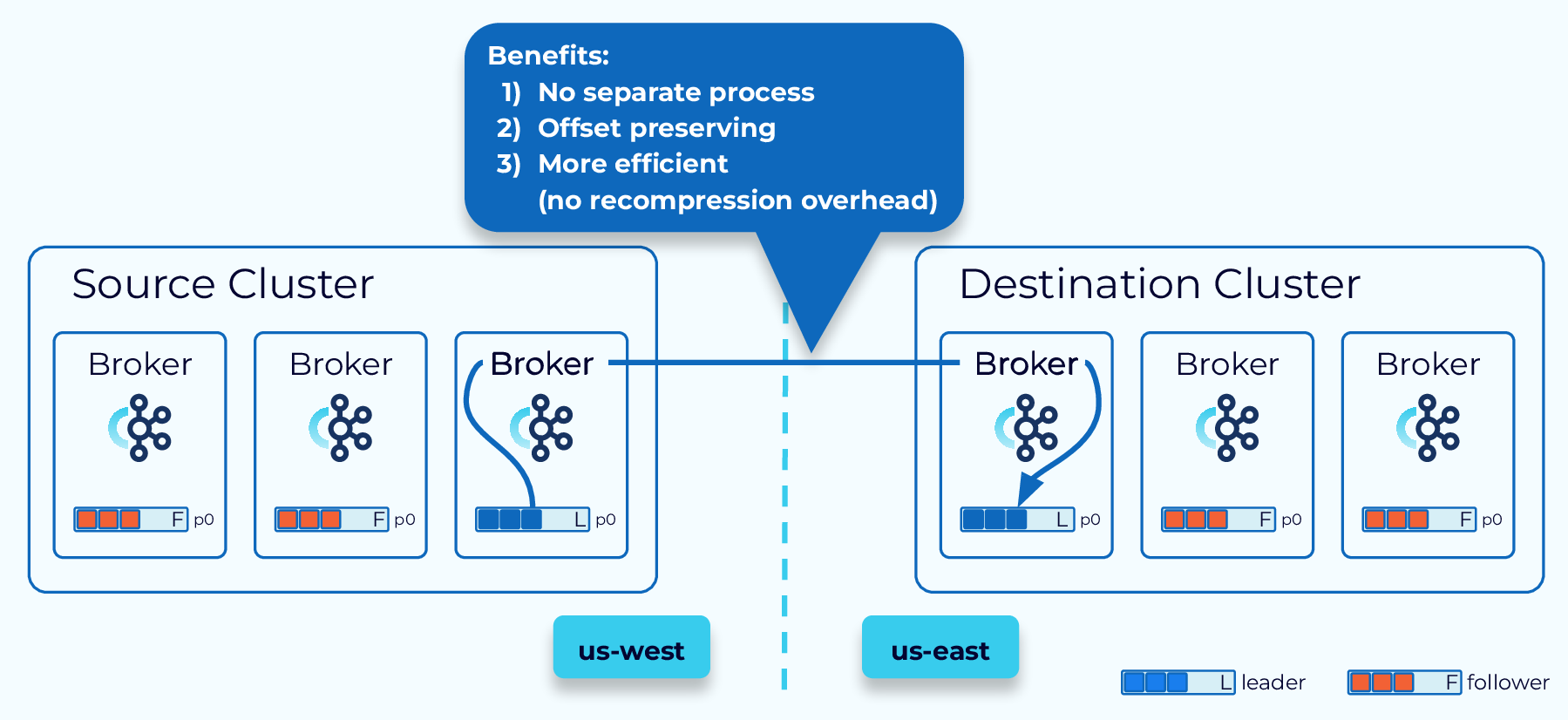 Benefits:
1) No separate process
2) Offset preserving
3) More efficient
(no recompression overhead)

Source Cluster

Broker
F p0

Broker
F p0

Broker
L p0

Destination Cluster

Broker
L p0

Broker
F p0

Broker
F p0

us-west

us-east

L leader

F follower